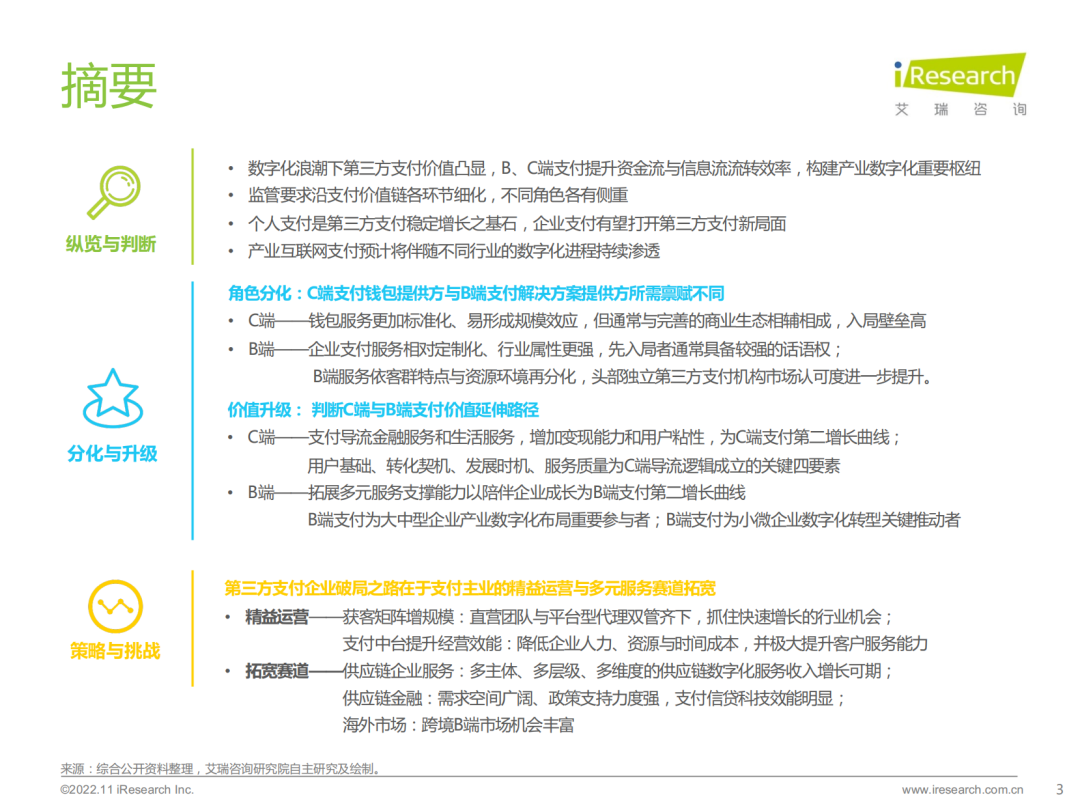 摘要

iResearch
艾 瑞 咨 询

纵览与判断

• 数字化浪潮下第三方支付价值凸显，B、C端支付提升资金流与信息流流转效率，构建产业数字化重要枢纽
• 监管要求沿支付价值链各环节细化，不同角色各有侧重
• 个人支付是第三方支付稳定增长之基石，企业支付有望打开第三方支付新局面
• 产业互联网支付预计将伴随不同行业的数字化进程持续渗透

分化与升级

角色分化：C端支付钱包提供方与B端支付解决方案提供方所需禀赋不同
• C端——钱包服务更加标准化、易形成规模效应，但通常与完善的商业生态相辅相成，入局壁垒高
• B端——企业支付服务相对定制化、行业属性更强，先入局者通常具备较强的话语权；
B端服务依客群特点与资源环境再分化，头部独立第三方支付机构市场认可度进一步提升。

价值升级： 判断C端与B端支付价值延伸路径
• C端——支付导流金融服务和生活服务，增加变现能力和用户粘性，为C端支付第二增长曲线；
用户基础、转化契机、发展时机、服务质量为C端导流逻辑成立的关键四要素
• B端——拓展多元服务支撑能力以陪伴企业成长为B端支付第二增长曲线
B端支付为大中型企业产业数字化布局重要参与者；B端支付为小微企业数字化转型关键推动者

策略与挑战

第三方支付企业破局之路在于支付主业的精益运营与多元服务赛道拓宽
• 精益运营——获客矩阵增规模：直营团队与平台型代理双管齐下，抓住快速增长的行业机会；
支付中台提升经营效能：降低企业人力、资源与时间成本，并极大提升客户服务能力
• 拓宽赛道——供应链企业服务：多主体、多层级、多维度的供应链数字化服务收入增长可期；
供应链金融：需求空间广阔、政策支持力度强，支付信贷科技效能明显；
海外市场：跨境B端市场机会丰富

来源：综合公开资料整理，艾瑞咨询研究院自主研究及绘制。
©2022.11 iResearch Inc.
www.iresearch.com.cn
3